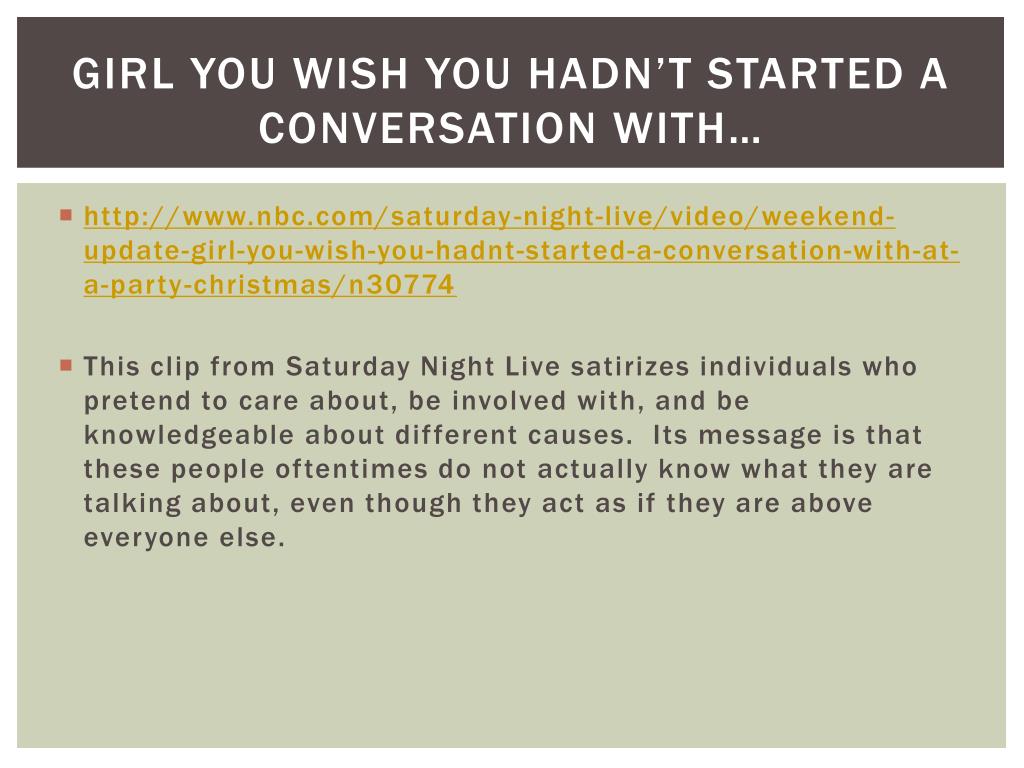 GIRL YOU WISH YOU HADN'T STARTED A CONVERSATION WITH…

http://www.nbc.com/saturday-night-live/video/weekend-update-girl-you-wish-you-hadnt-started-a-conversation-with-at-a-party-christmas/n30774

This clip from Saturday Night Live satirizes individuals who pretend to care about, be involved with, and be knowledgeable about different causes. Its message is that these people oftentimes do not actually know what they are talking about, even though they act as if they are above everyone else.